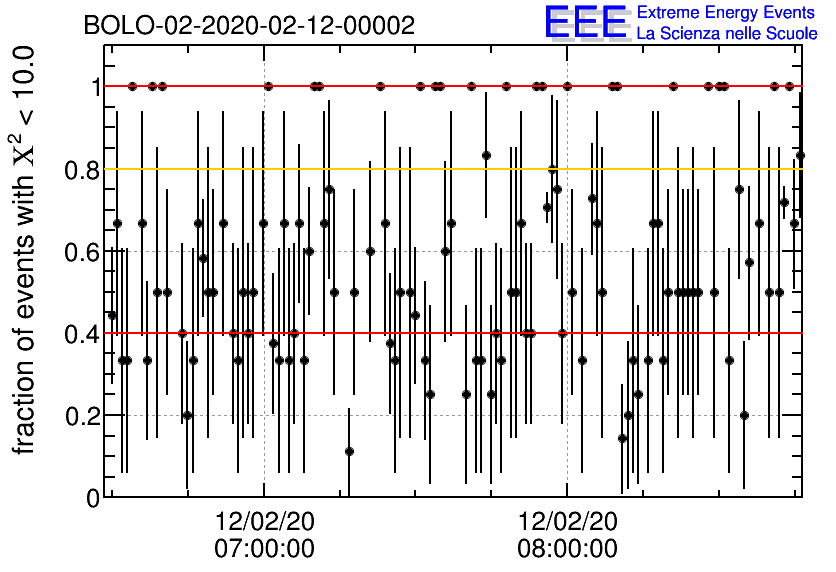 BOLO-02-2020-02-12-00002

EEE Extreme Energy Events
La Scienza nelle Scuole

fraction of events with $X^2 < 10.0$

1
0.8
0.6
0.4
0.2
0

12/02/20
07:00:00

12/02/20
08:00:00